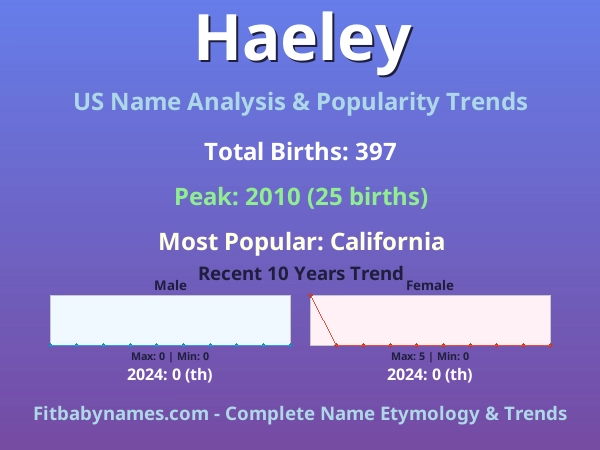 Haeley

US Name Analysis & Popularity Trends

Total Births: 397

Peak: 2010 (25 births)

Most Popular: California

Recent 10 Years Trend

Male

Max: 0 | Min: 0

2024: 0 (th)

Female

Max: 5 | Min: 0

2024: 0 (th)

Fitbabynames.com - Complete Name Etymology & Trends